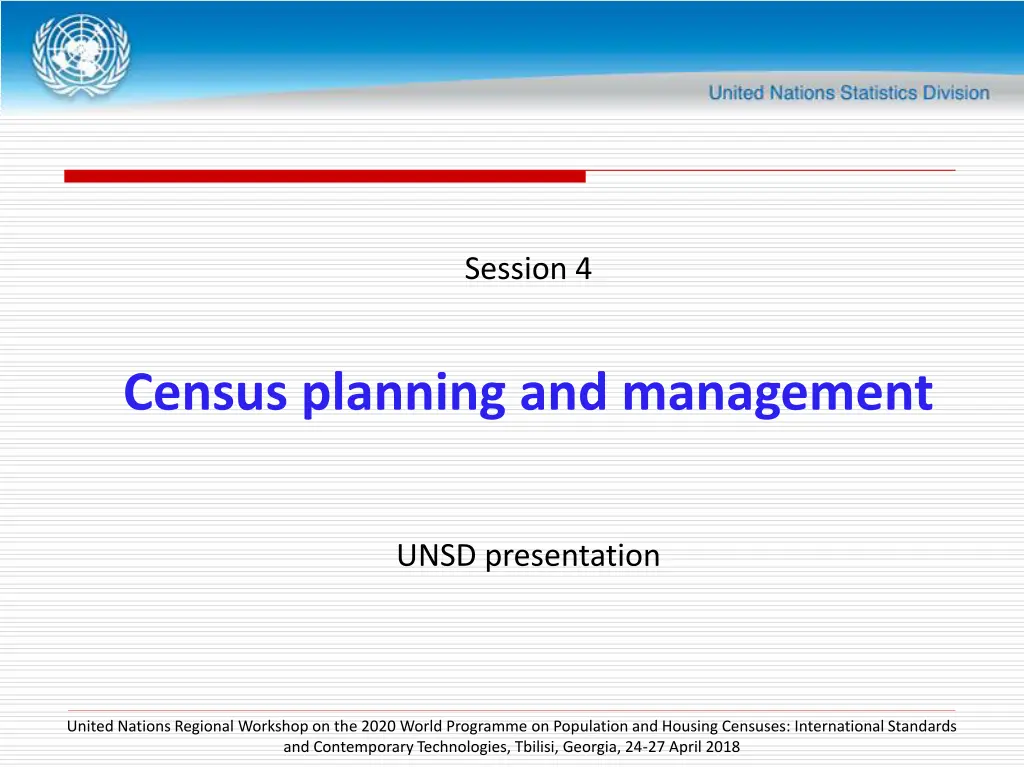 United Nations Statistics Division

Session 4

Census planning and management

UNSD presentation

United Nations Regional Workshop on the 2020 World Programme on Population and Housing Censuses: International Standards and Contemporary Technologies, Tbilisi, Georgia, 24-27 April 2018